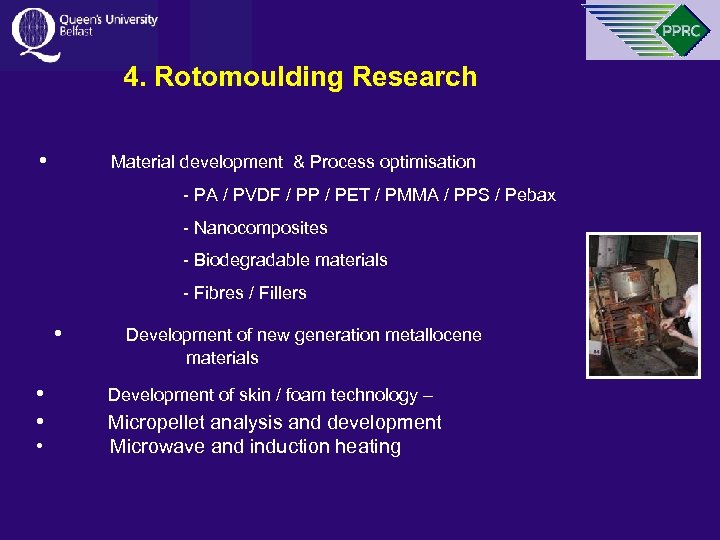 Queen's University Belfast

PPRC

4. Rotomoulding Research

• Material development & Process optimisation

- PA / PVDF / PP / PET / PMMA / PPS / Pebax

- Nanocomposites

- Biodegradable materials

- Fibres / Fillers

• Development of new generation metallocene materials

• Development of skin / foam technology –

• Micropellet analysis and development

• Microwave and induction heating